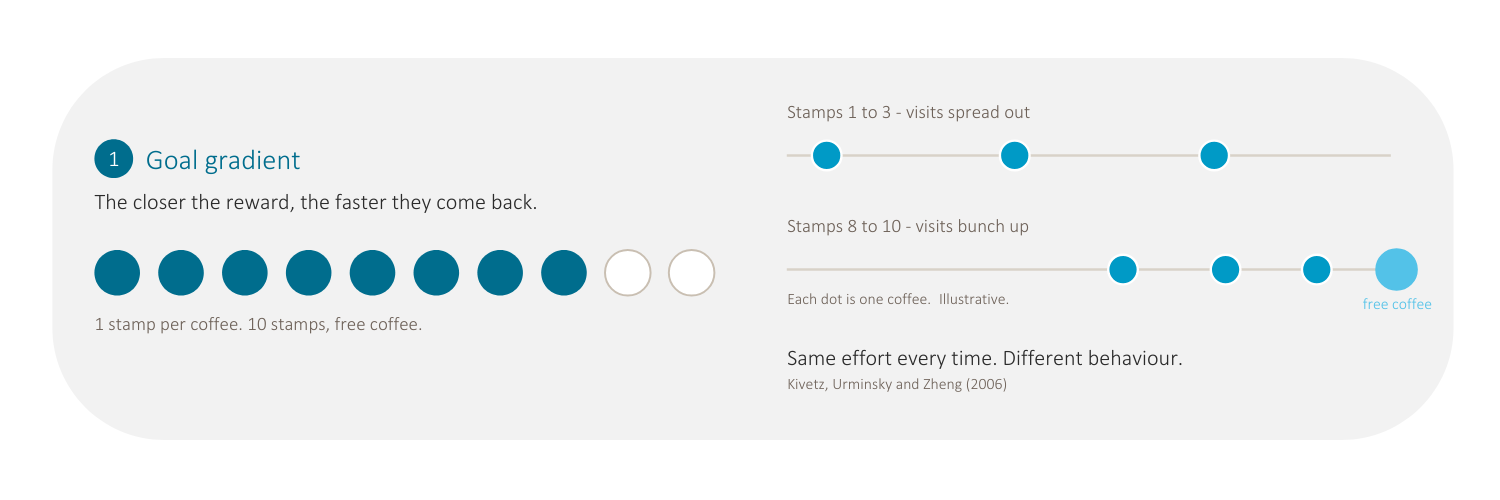 1 Goal gradient

The closer the reward, the faster they come back.

1 stamp per coffee. 10 stamps, free coffee.

Stamps 1 to 3 - visits spread out

Stamps 8 to 10 - visits bunch up

Each dot is one coffee. Illustrative.

free coffee

Same effort every time. Different behaviour.

Kivetz, Urminsky and Zheng (2006)